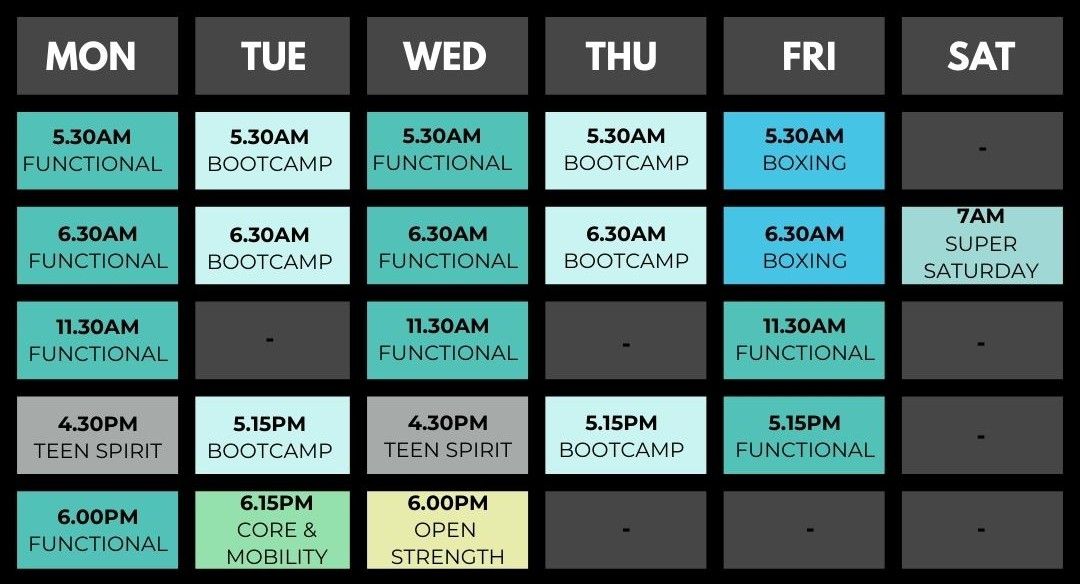 | MON | TUE | WED | THU | FRI | SAT |
|---|---|---|---|---|---|
| 5.30AM FUNCTIONAL | 5.30AM BOOTCAMP | 5.30AM FUNCTIONAL | 5.30AM BOOTCAMP | 5.30AM BOXING | - |
| 6.30AM FUNCTIONAL | 6.30AM BOOTCAMP | 6.30AM FUNCTIONAL | 6.30AM BOOTCAMP | 6.30AM BOXING | 7AM SUPER SATURDAY |
| 11.30AM FUNCTIONAL | - | 11.30AM FUNCTIONAL | - | 11.30AM FUNCTIONAL | - |
| 4.30PM TEEN SPIRIT | 5.15PM BOOTCAMP | 4.30PM TEEN SPIRIT | 5.15PM BOOTCAMP | 5.15PM FUNCTIONAL | - |
| 6.00PM FUNCTIONAL | 6.15PM CORE & MOBILITY | 6.00PM OPEN STRENGTH | - | - | - |